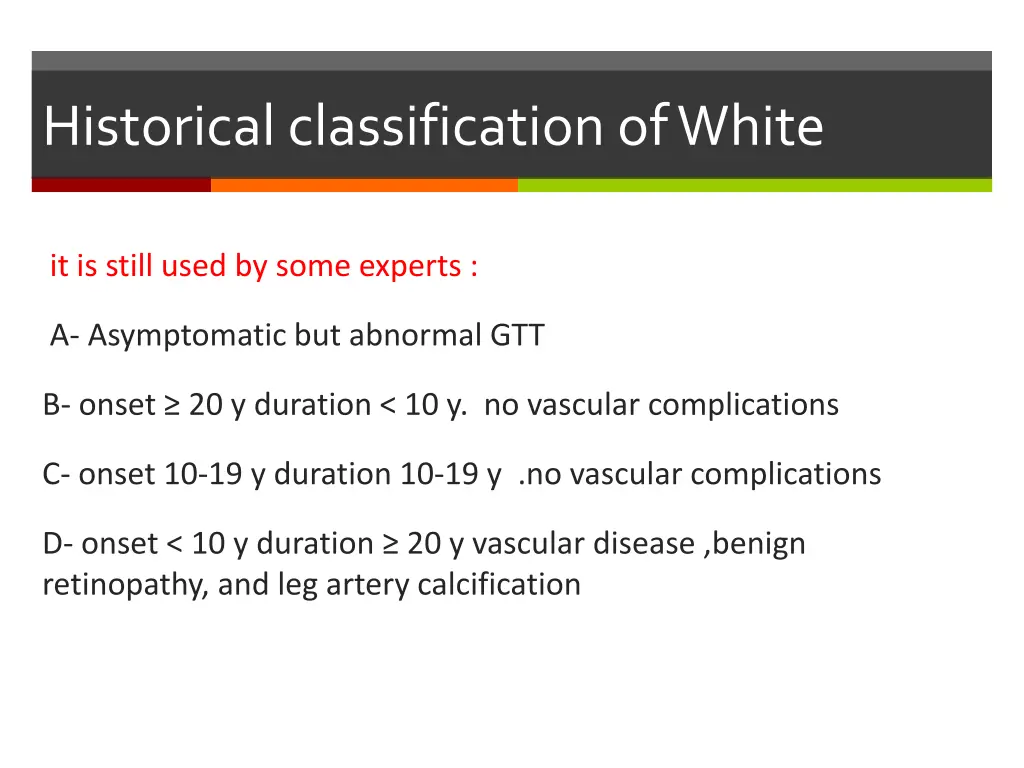 Historical classification of White

it is still used by some experts :

A- Asymptomatic but abnormal GTT

B- onset ≥ 20 y duration < 10 y.  no vascular complications

C- onset 10-19 y duration 10-19 y  .no vascular complications

D- onset < 10 y duration ≥ 20 y vascular disease ,benign retinopathy, and leg artery calcification